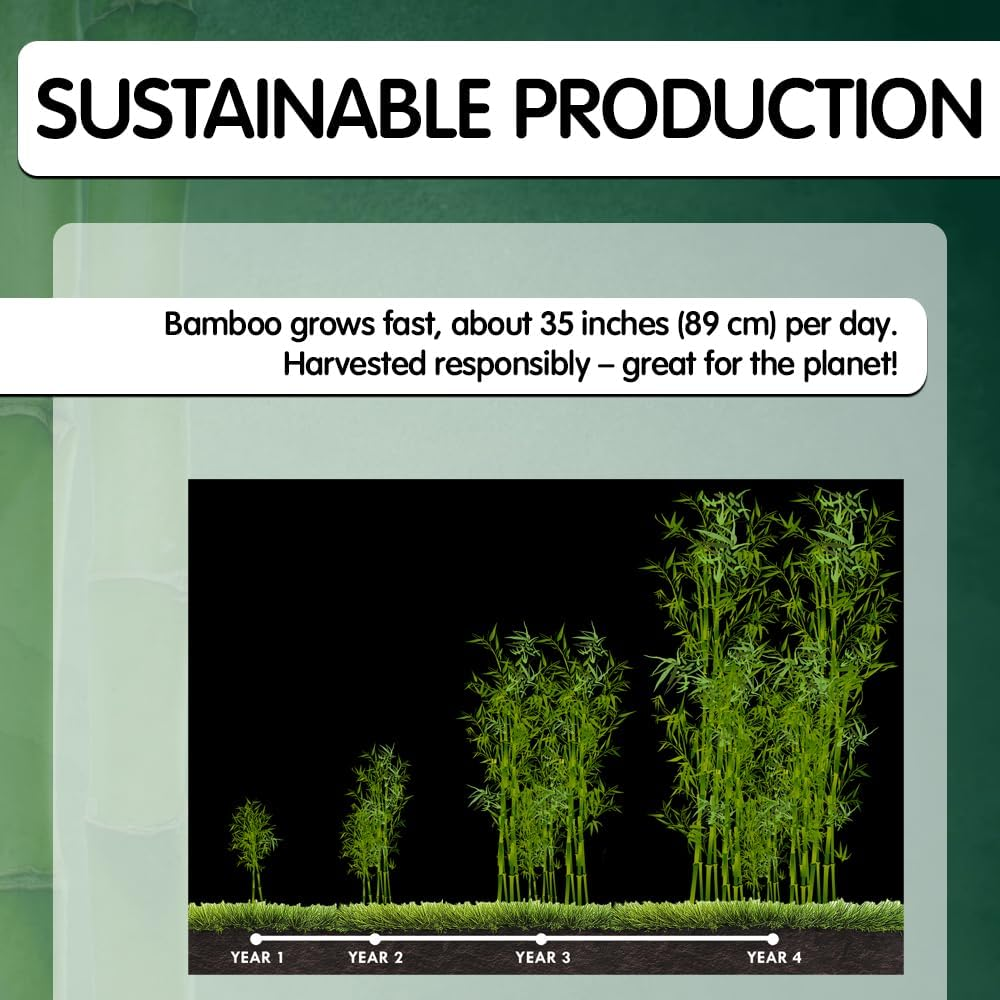 SUSTAINABLE PRODUCTION

Bamboo grows fast, about 35 inches (89 cm) per day. Harvested responsibly – great for the planet!

YEAR 1
YEAR 2
YEAR 3
YEAR 4